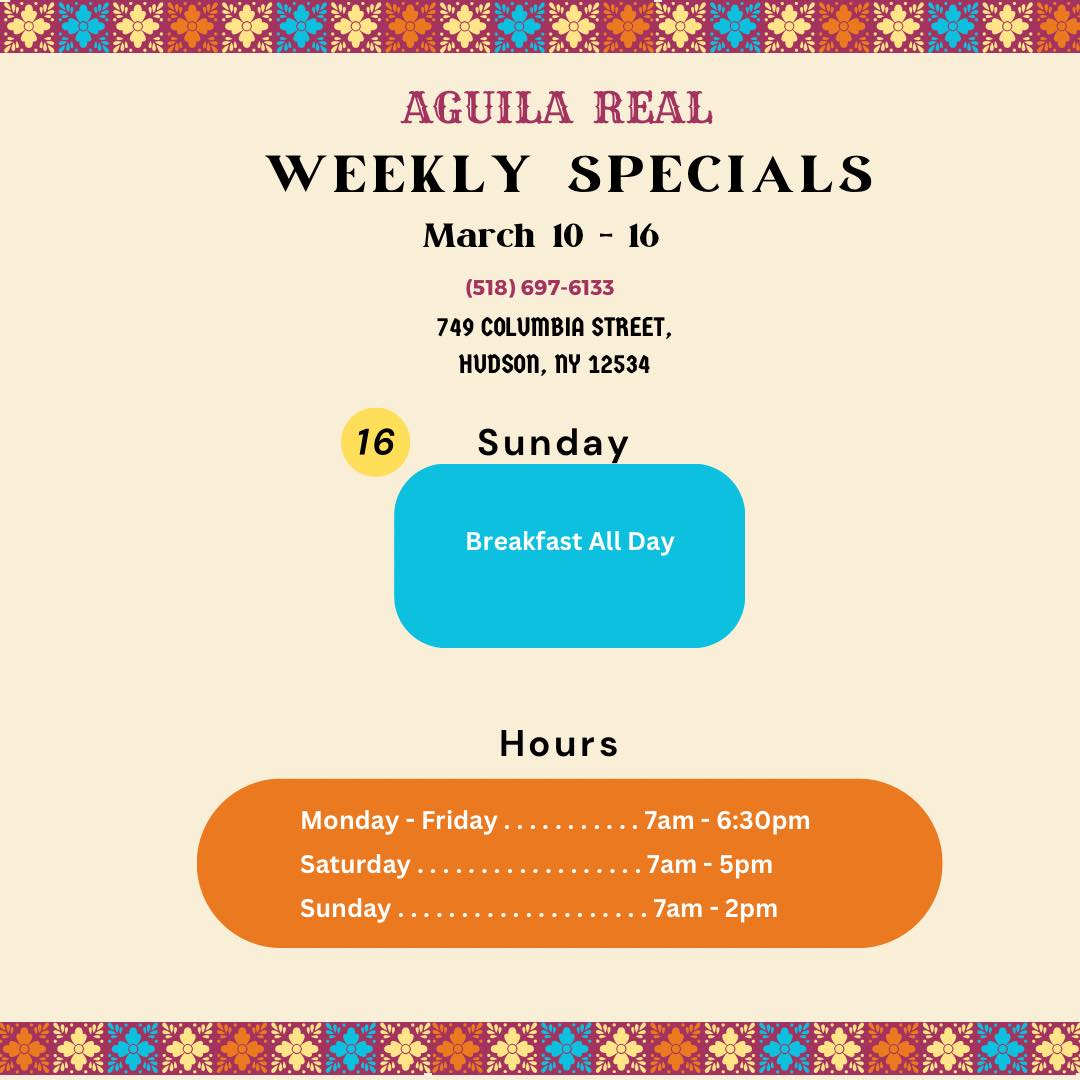 AGUILA REAL
WEEKLY SPECIALS
March 10 - 16

(518) 697-6133
749 COLUMBIA STREET,
HUDSON, NY 12534

16 Sunday

Breakfast All Day

Hours

Monday - Friday . . . . . . . . . . . 7am - 6:30pm
Saturday . . . . . . . . . . . . . . . . . . 7am - 5pm
Sunday . . . . . . . . . . . . . . . . . . . . 7am - 2pm